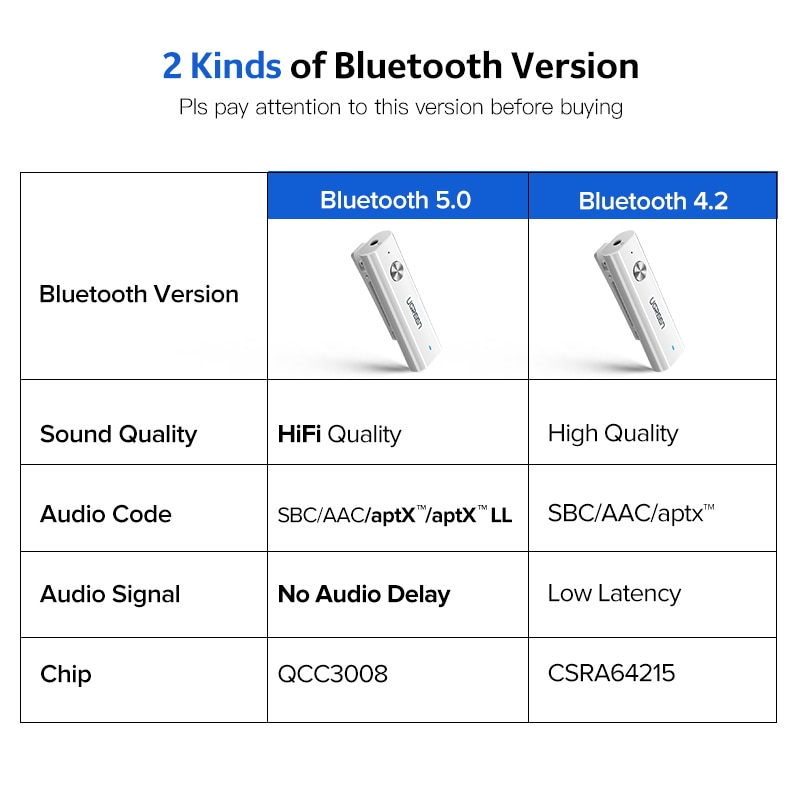 2 Kinds of Bluetooth Version
Pls pay attention to this version before buying

| | Bluetooth 5.0 | Bluetooth 4.2 |
|---|---|---|
| Bluetooth Version | UGREEN | UGREEN |
| Sound Quality | HiFi Quality | High Quality |
| Audio Code | SBC/AAC/aptX™/aptX™ LL | SBC/AAC/aptx™ |
| Audio Signal | No Audio Delay | Low Latency |
| Chip | QCC3008 | CSRA64215 |